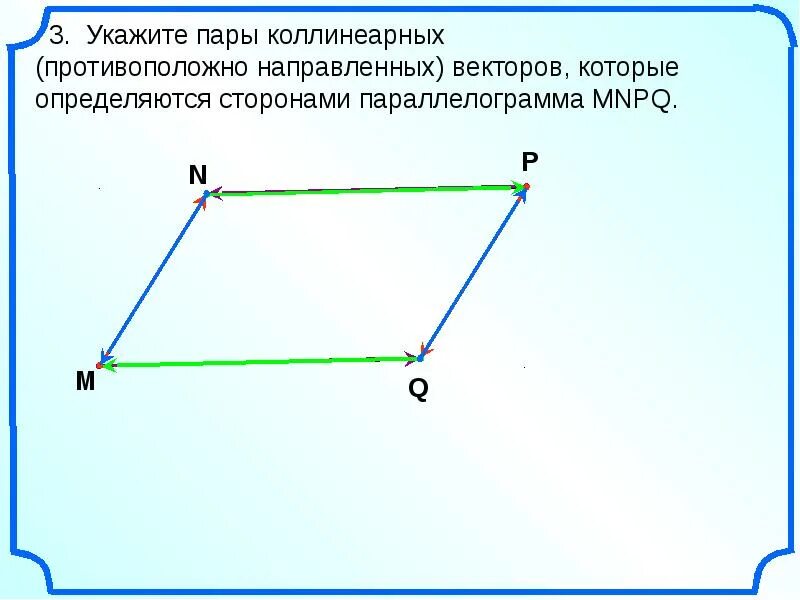 3. Укажите пары коллинеарных (противоположно направленных) векторов, которые определяются сторонами параллелограмма MNPQ.

N
P
M
Q